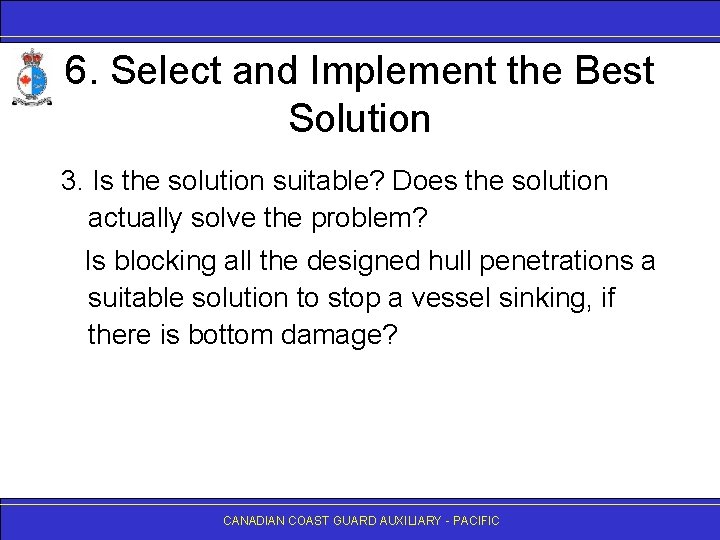 6. Select and Implement the Best Solution

3. Is the solution suitable? Does the solution actually solve the problem?

Is blocking all the designed hull penetrations a suitable solution to stop a vessel sinking, if there is bottom damage?

CANADIAN COAST GUARD AUXILIARY - PACIFIC